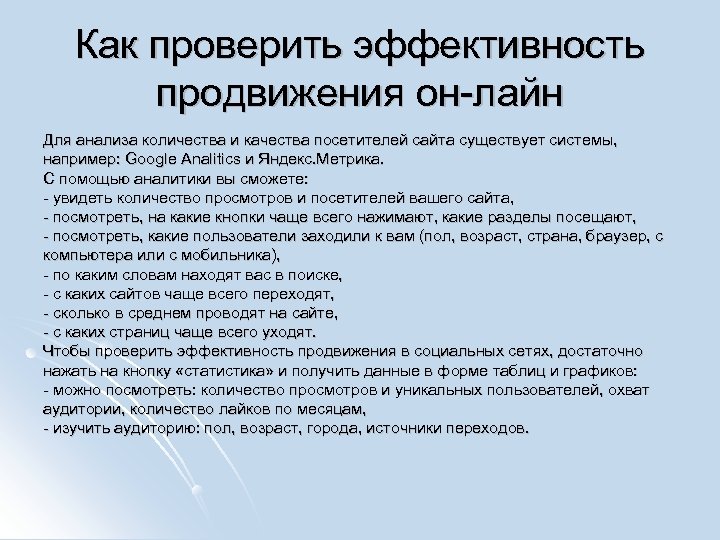 Как проверить эффективность продвижения он-лайн

Для анализа количества и качества посетителей сайта существует системы, например: Google Analitics и Яндекс.Метрика.
С помощью аналитики вы сможете:
- увидеть количество просмотров и посетителей вашего сайта,
- посмотреть, на какие кнопки чаще всего нажимают, какие разделы посещают,
- посмотреть, какие пользователи заходили к вам (пол, возраст, страна, браузер, с компьютера или с мобильника),
- по каким словам находят вас в поиске,
- с каких сайтов чаще всего переходят,
- сколько в среднем проводят на сайте,
- с каких страниц чаще всего уходят.
Чтобы проверить эффективность продвижения в социальных сетях, достаточно нажать на кнопку «статистика» и получить данные в форме таблиц и графиков:
- можно посмотреть: количество просмотров и уникальных пользователей, охват аудитории, количество лайков по месяцам,
- изучить аудиторию: пол, возраст, города, источники переходов.